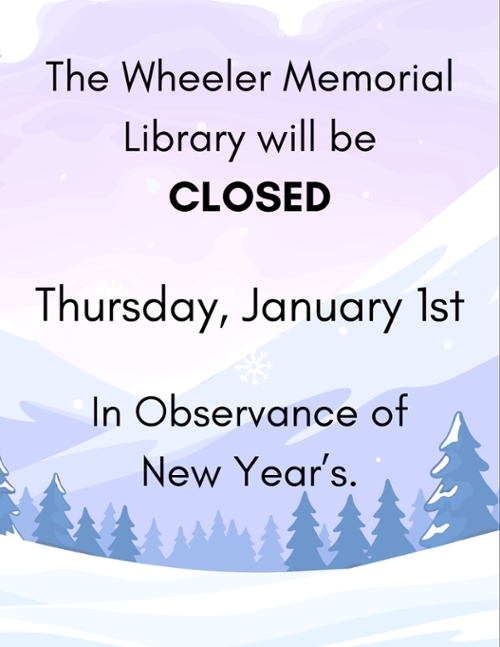 The Wheeler Memorial Library will be
CLOSED

Thursday, January 1st

In Observance of New Year's.